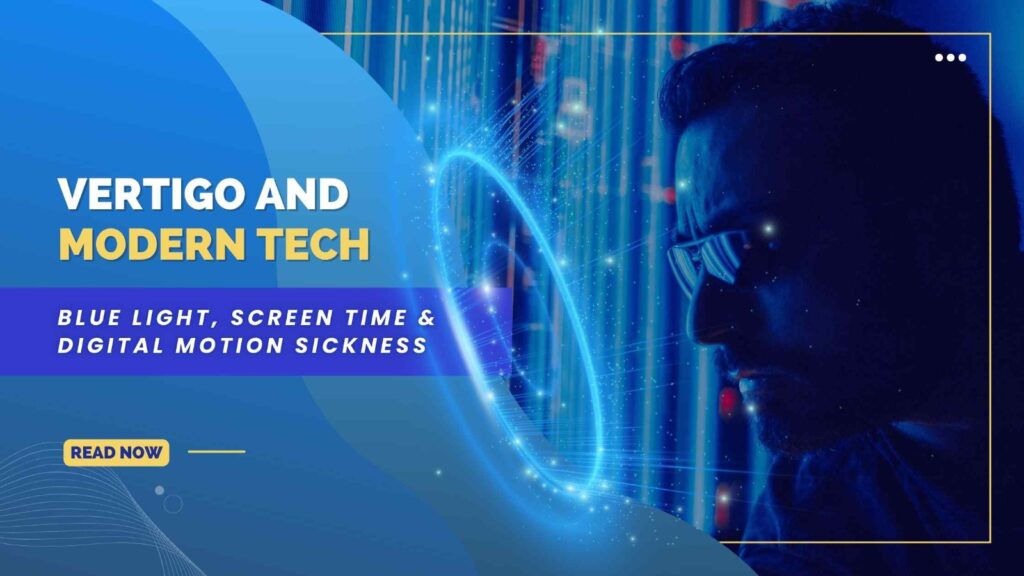 VERTIGO AND
MODERN TECH

BLUE LIGHT, SCREEN TIME & DIGITAL MOTION SICKNESS

READ NOW